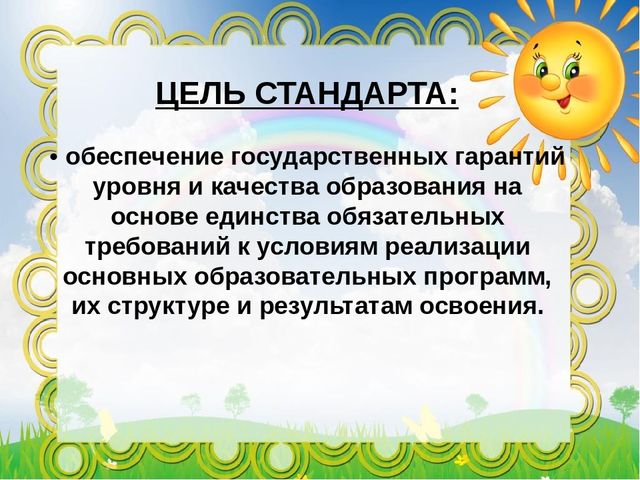 ЦЕЛЬ СТАНДАРТА:

• обеспечение государственных гарантий уровня и качества образования на основе единства обязательных требований к условиям реализации основных образовательных программ, их структуре и результатам освоения.